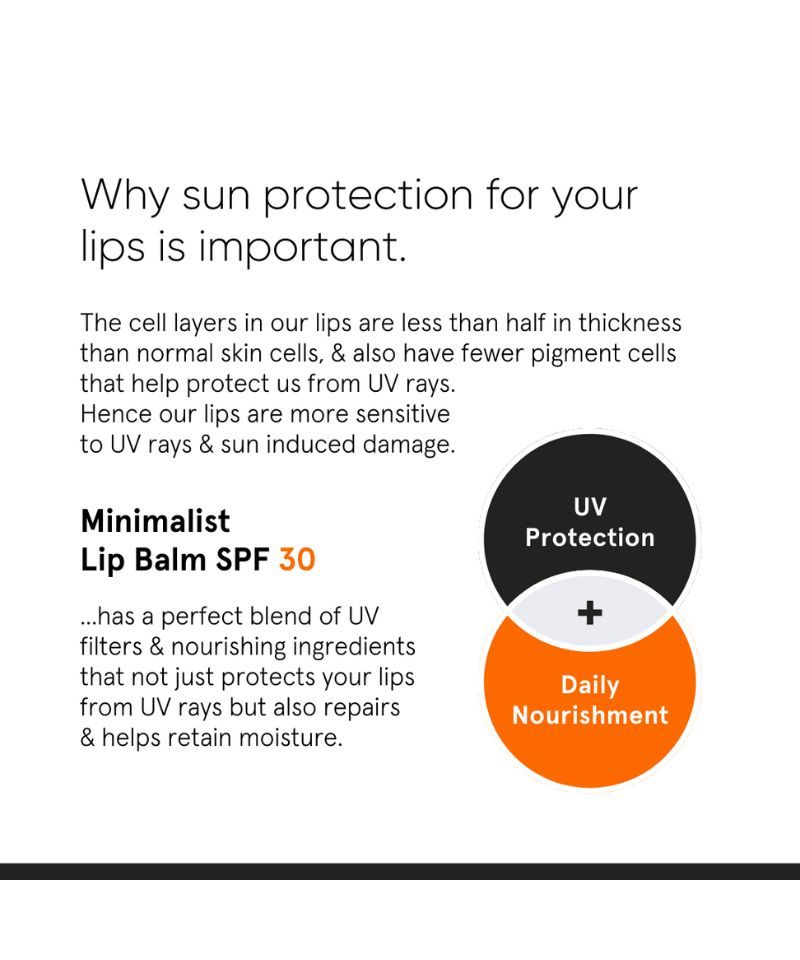 Why sun protection for your lips is important.

The cell layers in our lips are less than half in thickness than normal skin cells, & also have fewer pigment cells that help protect us from UV rays. Hence our lips are more sensitive to UV rays & sun induced damage.

Minimalist
Lip Balm SPF 30

...has a perfect blend of UV filters & nourishing ingredients that not just protects your lips from UV rays but also repairs & helps retain moisture.

UV Protection

+

Daily Nourishment